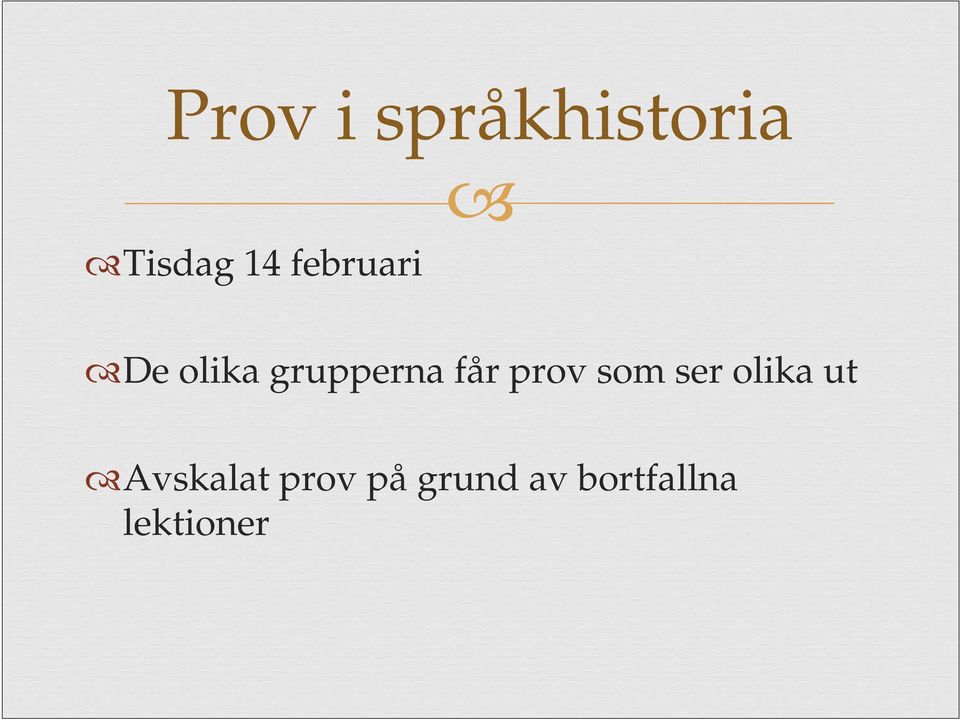 Prov i språkhistoria

Tisdag 14 februari

De olika grupperna får prov som ser olika ut

Avskalat prov på grund av bortfallna lektioner